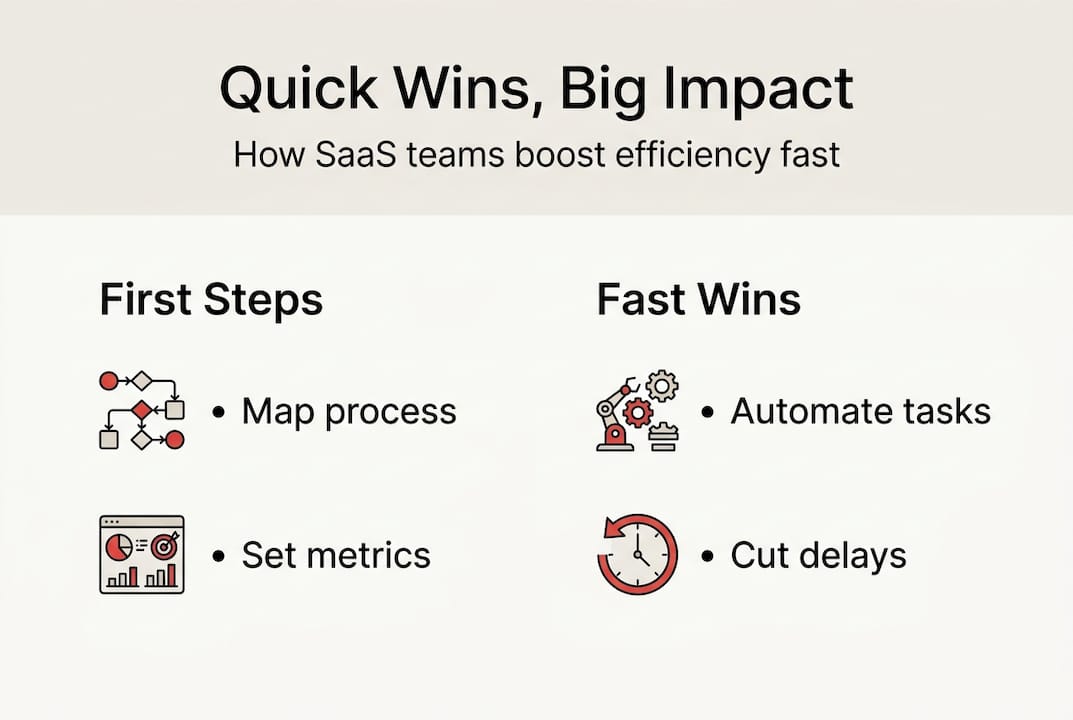 Quick Wins, Big Impact

How SaaS teams boost efficiency fast

First Steps

• Map process

• Set metrics

Fast Wins

• Automate tasks

• Cut delays